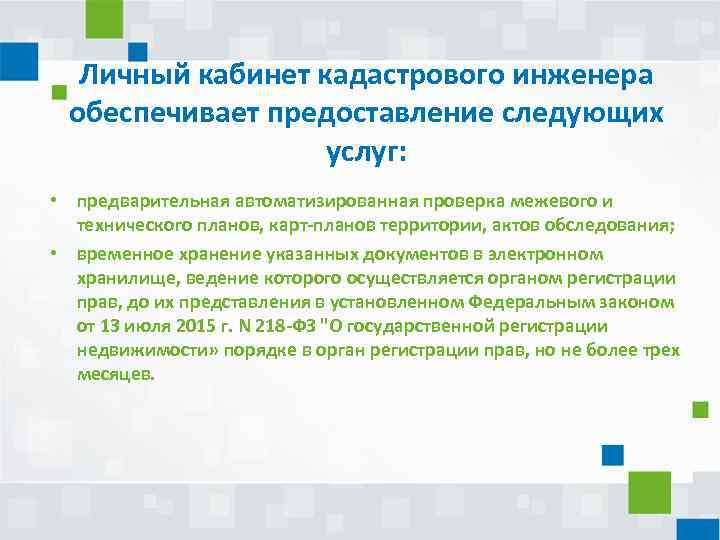 Личный кабинет кадастрового инженера обеспечивает предоставление следующих услуг:

• предварительная автоматизированная проверка межевого и технического планов, карт-планов территории, актов обследования;

• временное хранение указанных документов в электронном хранилище, ведение которого осуществляется органом регистрации прав, до их представления в установленном Федеральным законом от 13 июля 2015 г. N 218-ФЗ "О государственной регистрации недвижимости» порядке в орган регистрации прав, но не более трех месяцев.